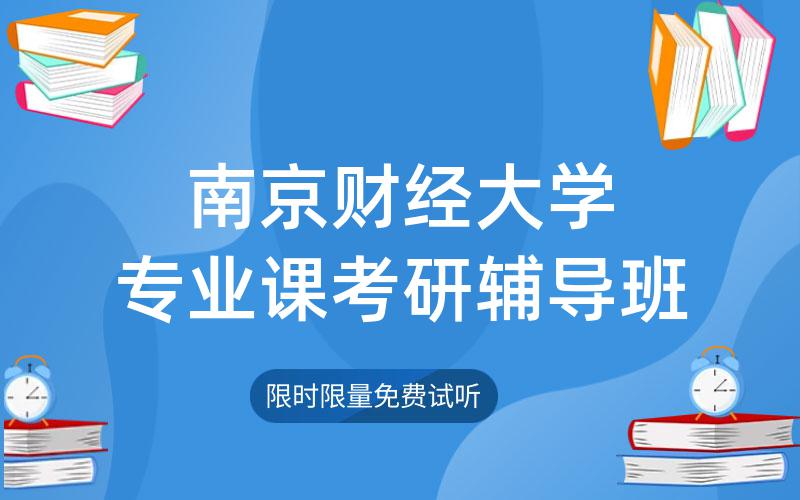 南京财经大学
专业课考研辅导班

限时限量免费试听